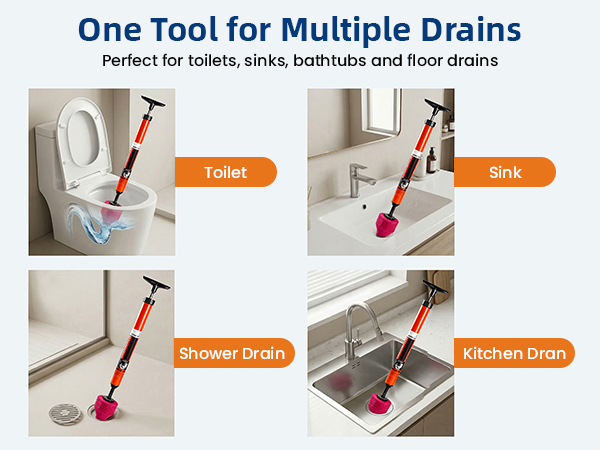 One Tool for Multiple Drains

Perfect for toilets, sinks, bathtubs and floor drains

Toilet

Sink

Shower Drain

Kitchen Dran